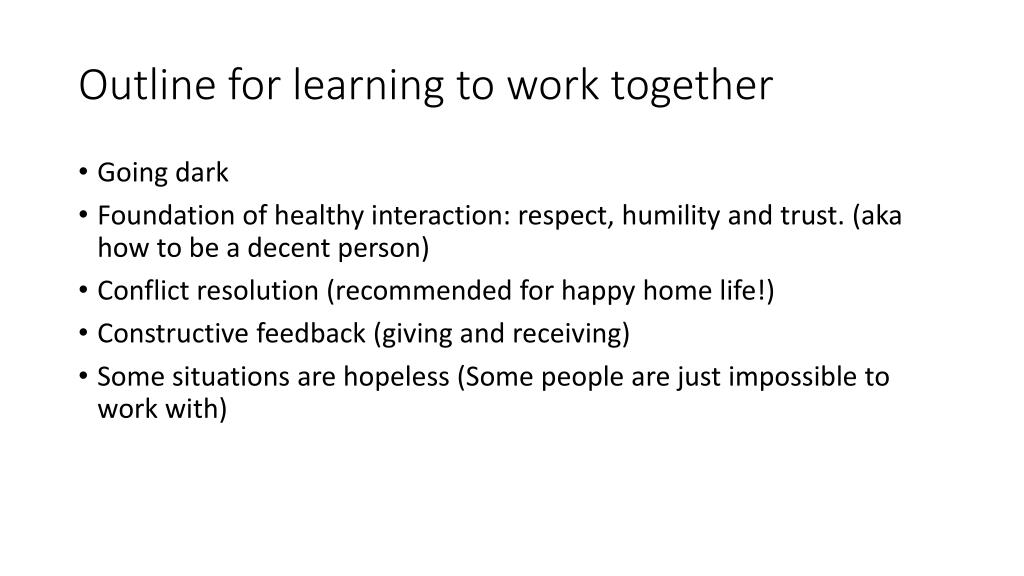 Outline for learning to work together

• Going dark
• Foundation of healthy interaction: respect, humility and trust. (aka how to be a decent person)
• Conflict resolution (recommended for happy home life!)
• Constructive feedback (giving and receiving)
• Some situations are hopeless (Some people are just impossible to work with)